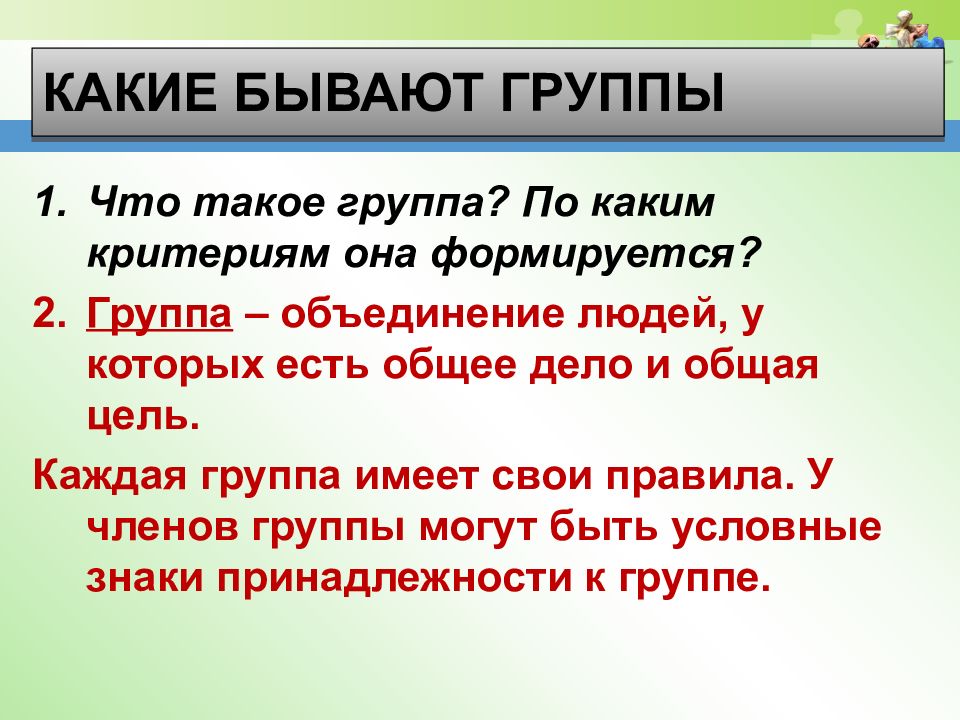 КАКИЕ БЫВАЮТ ГРУППЫ

1. Что такое группа? По каким критериям она формируется?

2. Группа – объединение людей, у которых есть общее дело и общая цель.

Каждая группа имеет свои правила. У членов группы могут быть условные знаки принадлежности к группе.